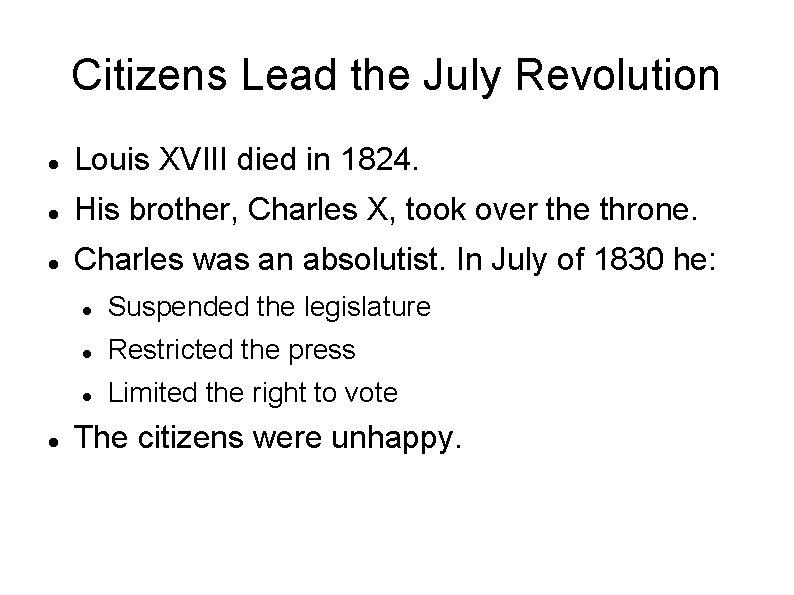 Citizens Lead the July Revolution

- Louis XVIII died in 1824.
- His brother, Charles X, took over the throne.
- Charles was an absolutist. In July of 1830 he:
  - Suspended the legislature
  - Restricted the press
  - Limited the right to vote
- The citizens were unhappy.